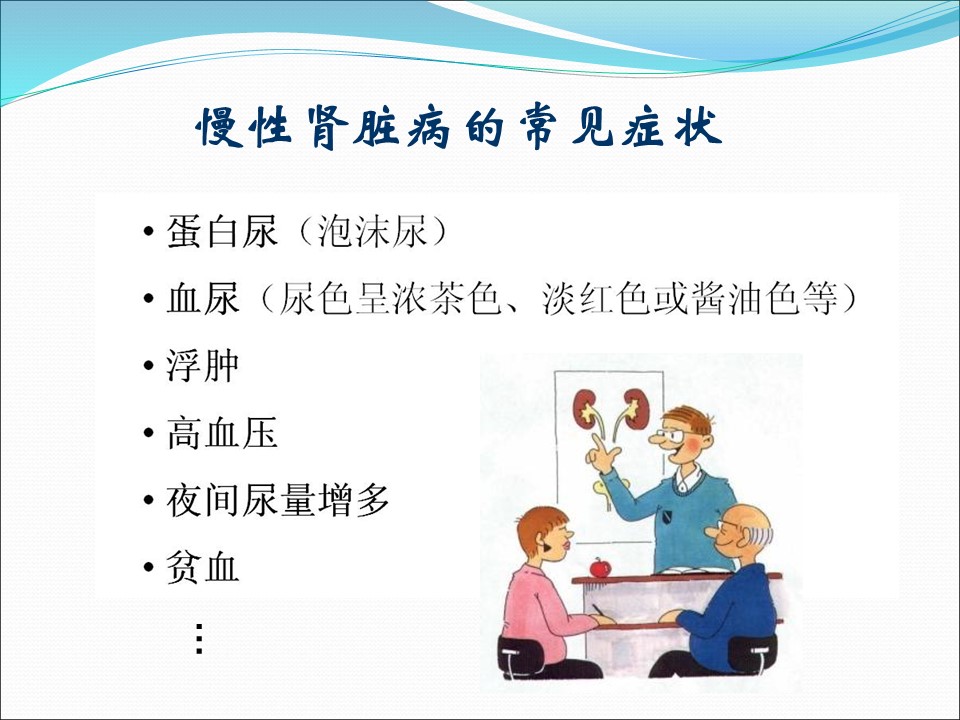 慢性肾脏病的常见症状

• 蛋白尿（泡沫尿）
• 血尿（尿色呈浓茶色、淡红色或酱油色等）
• 浮肿
• 高血压
• 夜间尿量增多
• 贫血
⋮